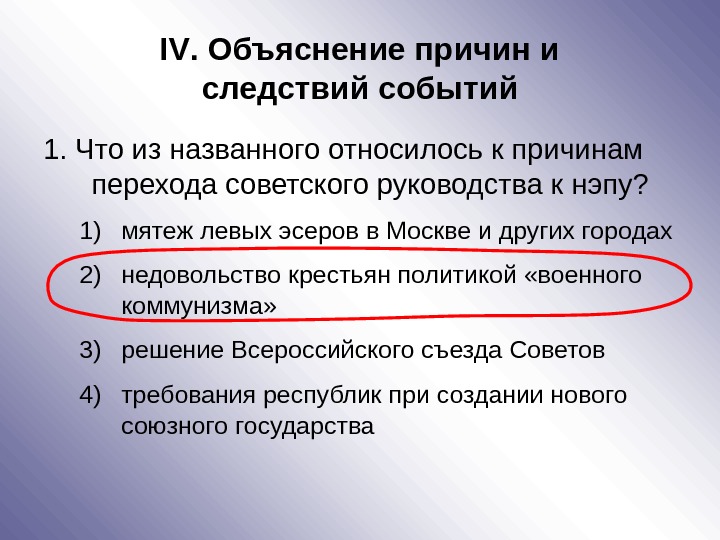 IV. Объяснение причин и следствий событий

1. Что из названного относилось к причинам перехода советского руководства к нэпу?

1) мятеж левых эсеров в Москве и других городах

2) недовольство крестьян политикой «военного коммунизма»

3) решение Всероссийского съезда Советов

4) требования республик при создании нового союзного государства